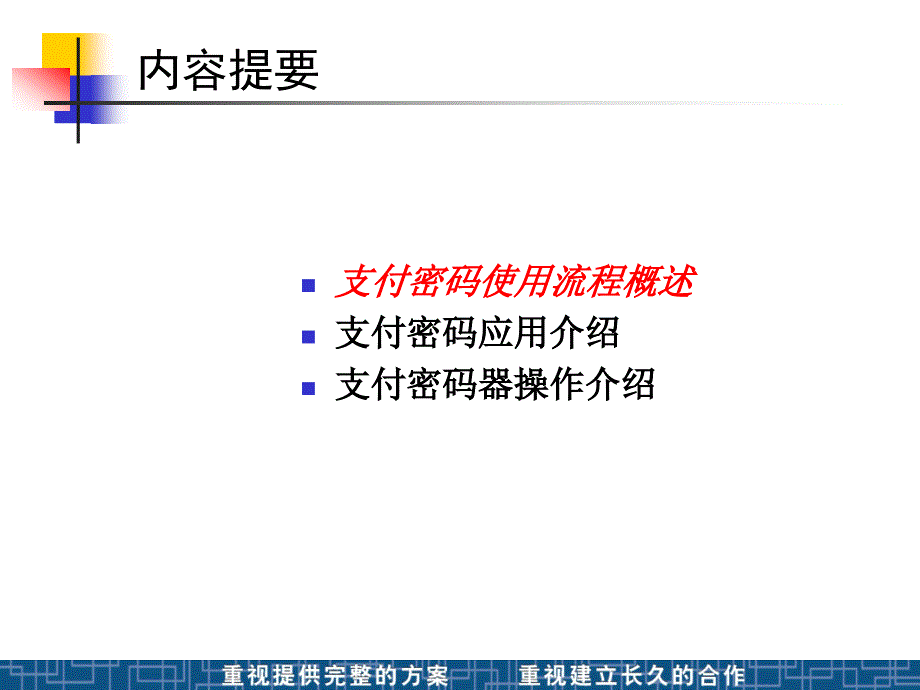 内容提要

- 支付密码使用流程概述
- 支付密码应用介绍
- 支付密码器操作介绍

重视提供完整的方案　重视建立长久的合作